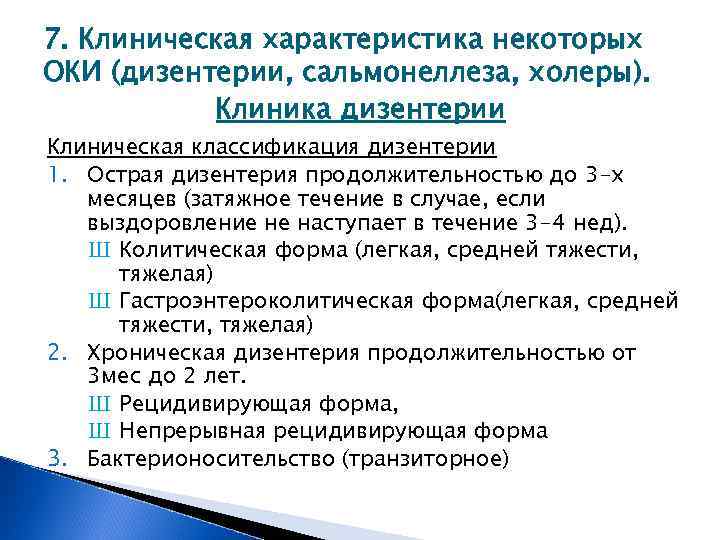 7. Клиническая характеристика некоторых ОКИ (дизентерии, сальмонеллеза, холеры).

Клиника дизентерии

Клиническая классификация дизентерии

1. Острая дизентерия продолжительностью до 3-х месяцев (затяжное течение в случае, если выздоровление не наступает в течение 3-4 нед).
Ш Колитическая форма (легкая, средней тяжести, тяжелая)
Ш Гастроэнтероколитическая форма(легкая, средней тяжести, тяжелая)
2. Хроническая дизентерия продолжительностью от 3мес до 2 лет.
Ш Рецидивирующая форма,
Ш Непрерывная рецидивирующая форма
3. Бактерионосительство (транзиторное)